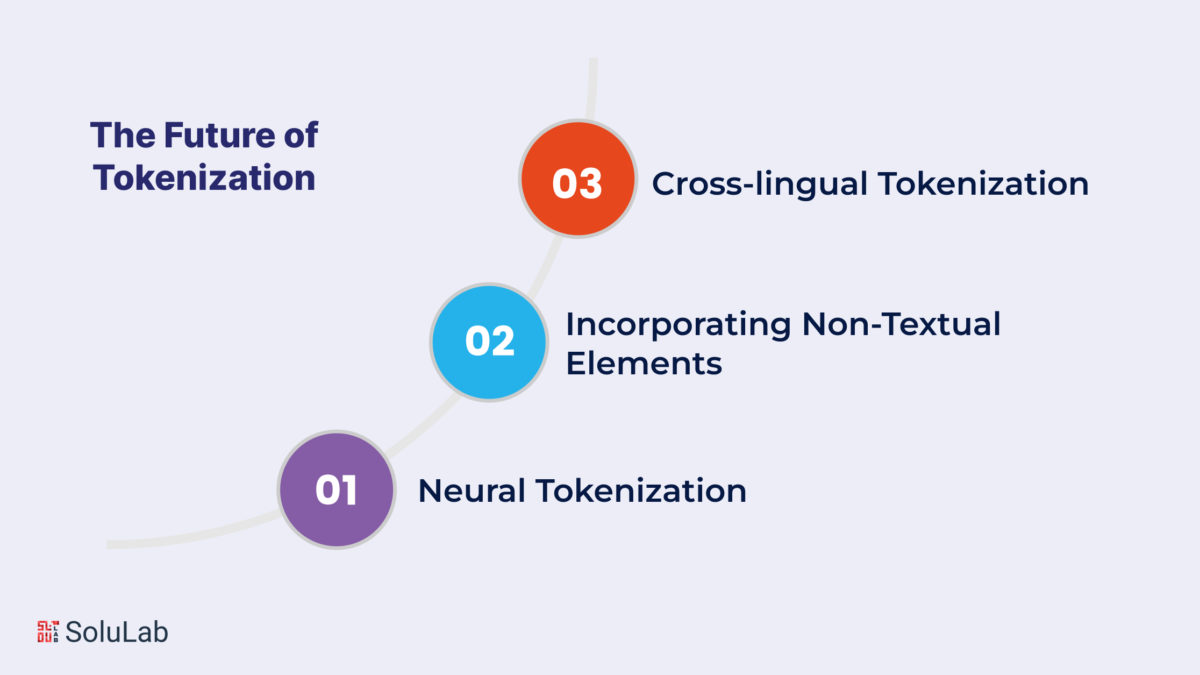 The Future of Tokenization

03 Cross-lingual Tokenization

02 Incorporating Non-Textual Elements

01 Neural Tokenization

SoluLab